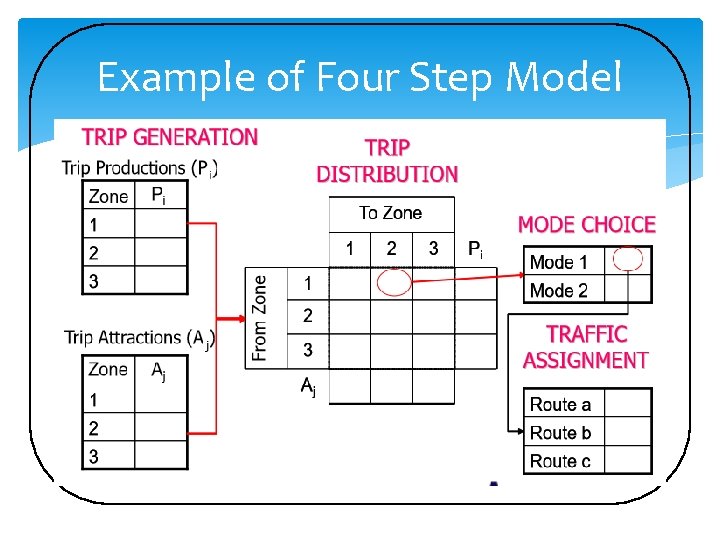 Example of Four Step Model

TRIP GENERATION

Trip Productions ($P_i$)

| Zone | $P_i$ |
|---|---|
| 1 | |
| 2 | |
| 3 | |

Trip Attractions ($A_j$)

| Zone | $A_j$ |
|---|---|
| 1 | |
| 2 | |
| 3 | |

TRIP DISTRIBUTION

| | | To Zone | | | |
|---|---|---|---|---|---|
| | | 1 | 2 | 3 | $P_i$ |
| From Zone | 1 | | | | |
| | 2 | | | | |
| | 3 | | | | |
| | $A_j$ | | | | |

MODE CHOICE

| Mode 1 | |
|---|---|
| Mode 2 | |

TRAFFIC ASSIGNMENT

| Route a | |
|---|---|
| Route b | |
| Route c | |